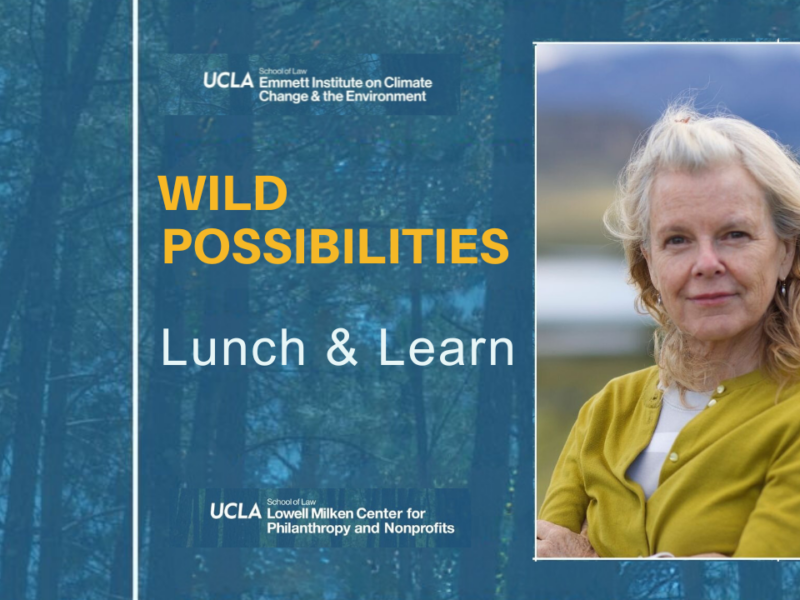 UCLA School of Law
Emmett Institute on Climate Change & the Environment

WILD POSSIBILITIES

Lunch & Learn

UCLA School of Law
Lowell Milken Center for Philanthropy and Nonprofits